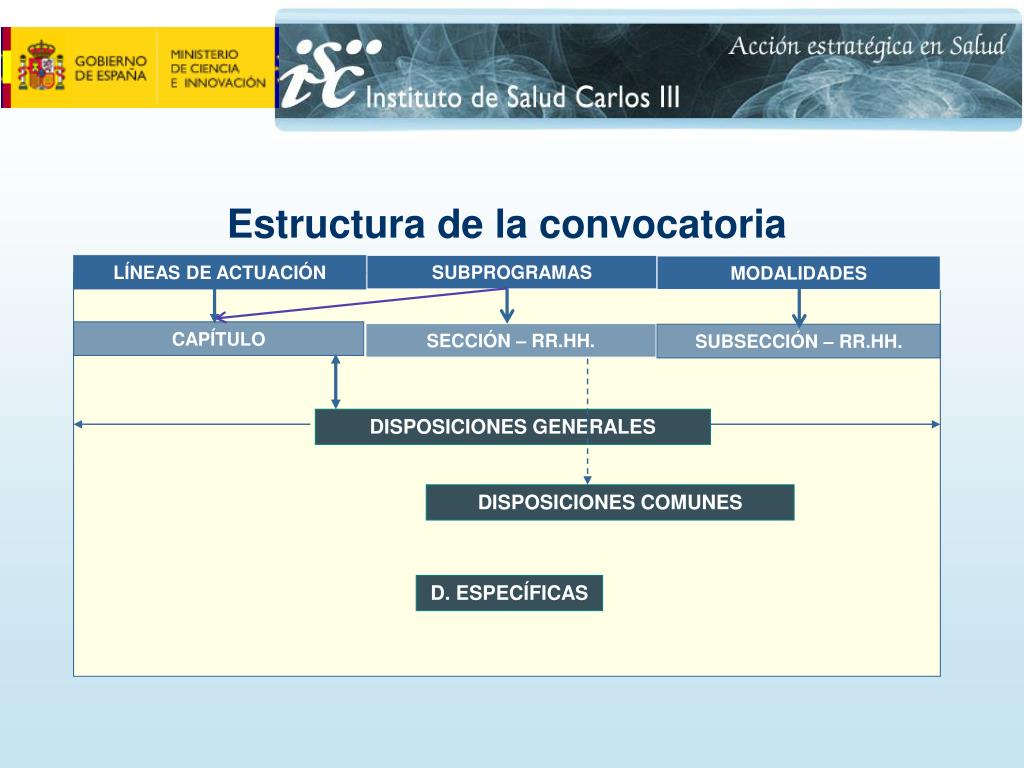 GOBIERNO DE ESPAÑA

MINISTERIO DE CIENCIA E INNOVACIÓN

isc Instituto de Salud Carlos III

Acción estratégica en Salud

Estructura de la convocatoria

LÍNEAS DE ACTUACIÓN

SUBPROGRAMAS

MODALIDADES

CAPÍTULO

SECCIÓN – RR.HH.

SUBSECCIÓN – RR.HH.

DISPOSICIONES GENERALES

DISPOSICIONES COMUNES

D. ESPECÍFICAS